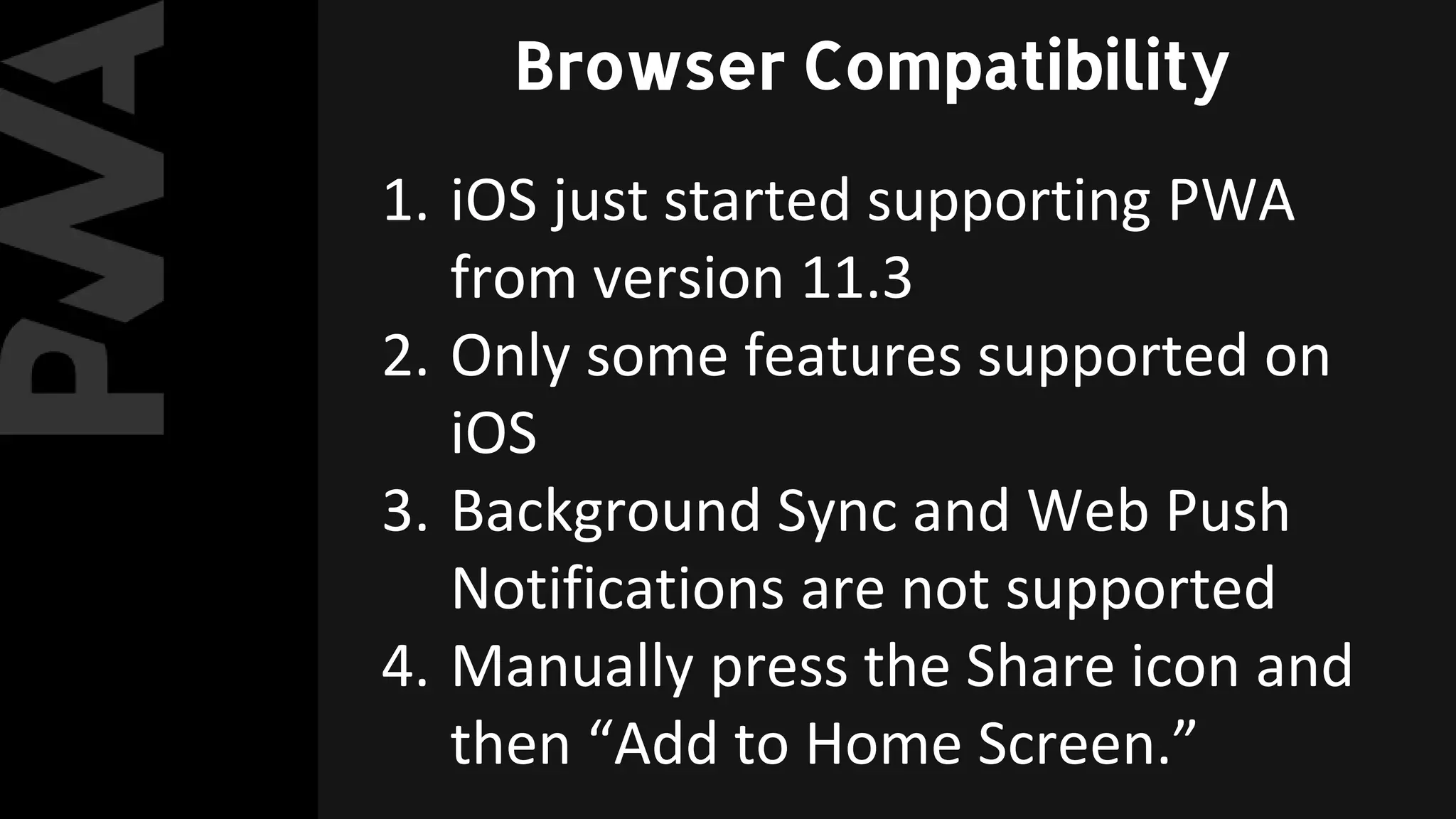 PWA

Browser Compatibility

1. iOS just started supporting PWA from version 11.3
2. Only some features supported on iOS
3. Background Sync and Web Push Notifications are not supported
4. Manually press the Share icon and then “Add to Home Screen.”